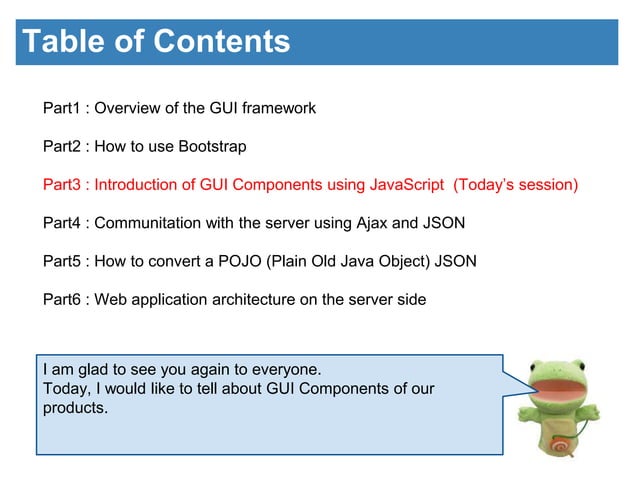 Table of Contents

Part1 : Overview of the GUI framework

Part2 : How to use Bootstrap

Part3 : Introduction of GUI Components using JavaScript (Today's session)

Part4 : Communitation with the server using Ajax and JSON

Part5 : How to convert a POJO (Plain Old Java Object) JSON

Part6 : Web application architecture on the server side

I am glad to see you again to everyone.
Today, I would like to tell about GUI Components of our products.